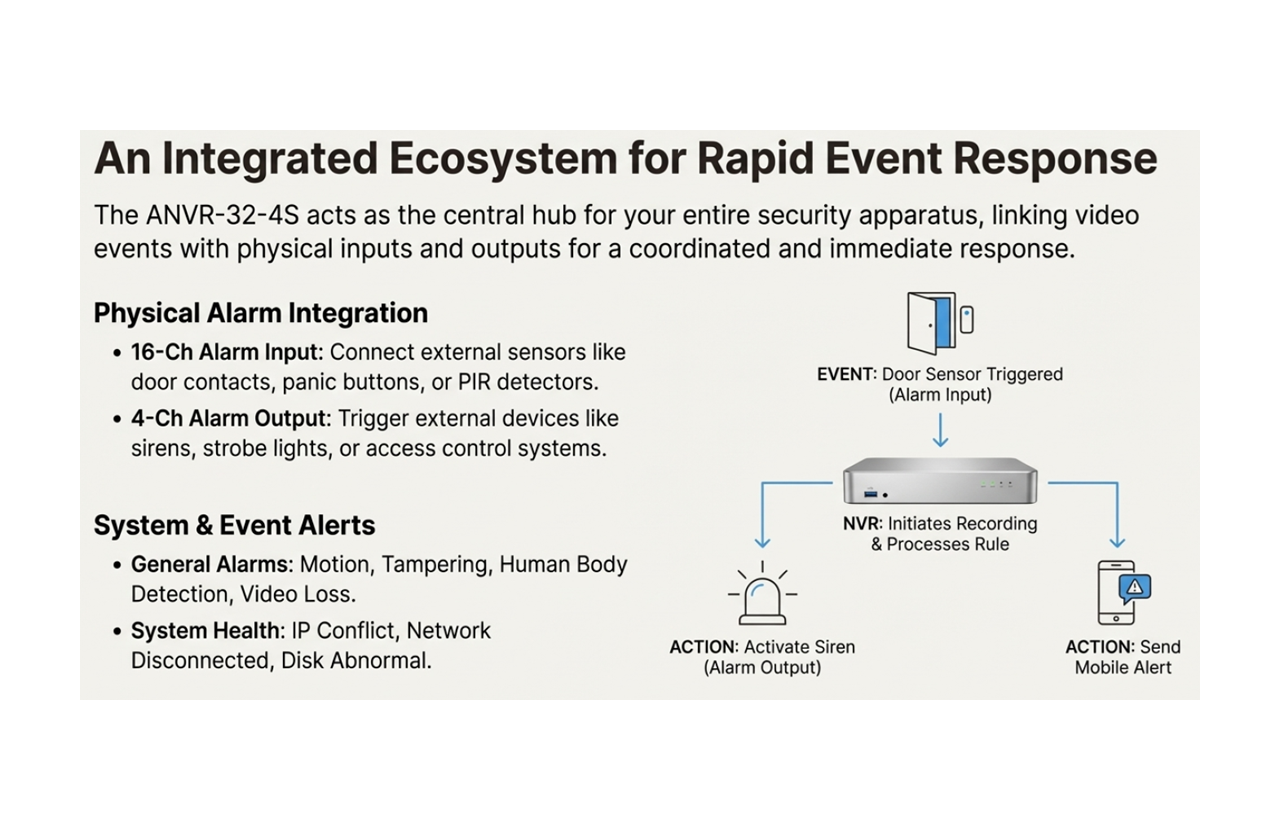 An Integrated Ecosystem for Rapid Event Response

The ANVR-32-4S acts as the central hub for your entire security apparatus, linking video events with physical inputs and outputs for a coordinated and immediate response.

Physical Alarm Integration

• 16-Ch Alarm Input: Connect external sensors like door contacts, panic buttons, or PIR detectors.

• 4-Ch Alarm Output: Trigger external devices like sirens, strobe lights, or access control systems.

System & Event Alerts

• General Alarms: Motion, Tampering, Human Body Detection, Video Loss.

• System Health: IP Conflict, Network Disconnected, Disk Abnormal.

EVENT: Door Sensor Triggered (Alarm Input)

NVR: Initiates Recording & Processes Rule

ACTION: Activate Siren (Alarm Output)

ACTION: Send Mobile Alert